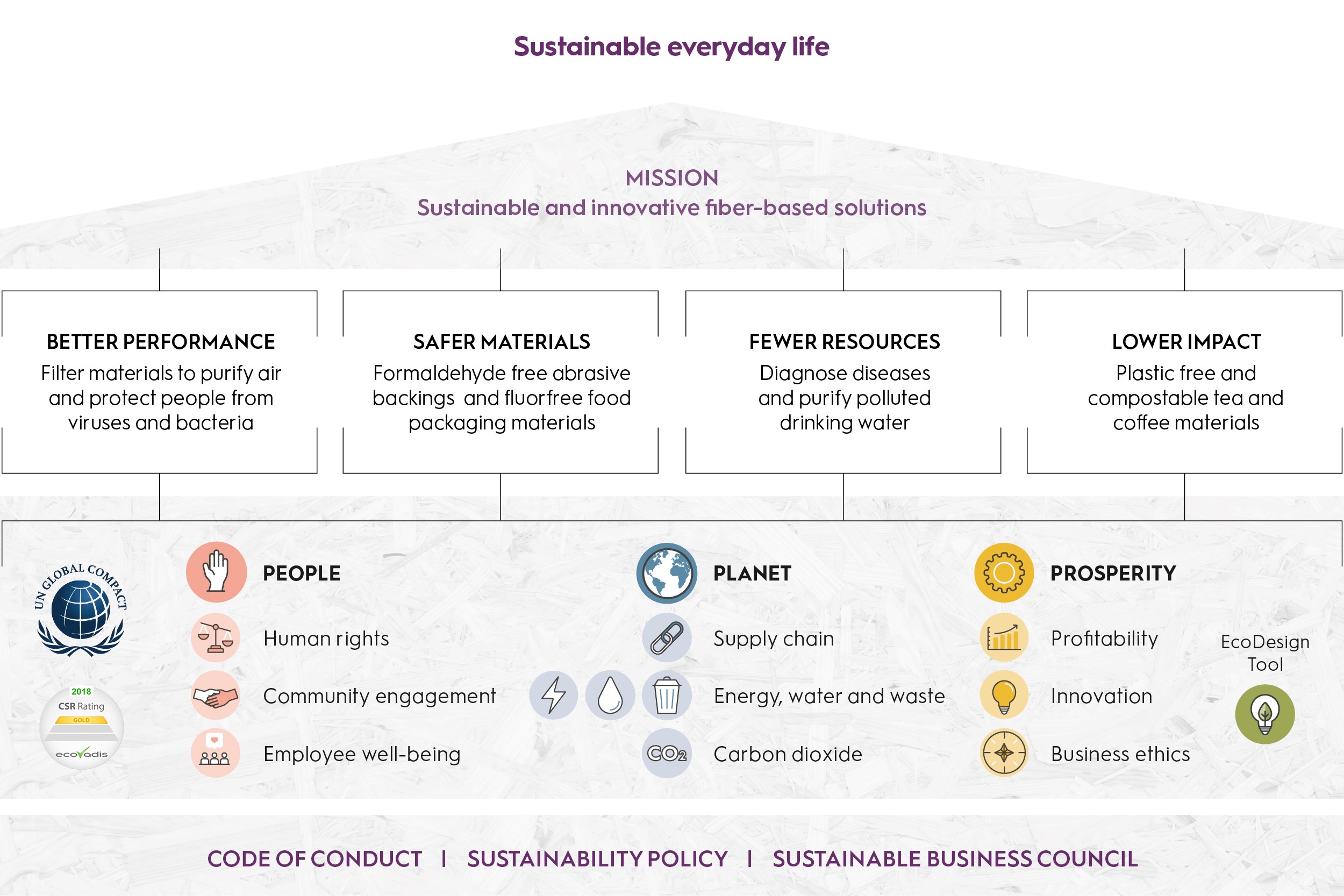 Sustainable everyday life

MISSION
Sustainable and innovative fiber-based solutions

BETTER PERFORMANCE
Filter materials to purify air and protect people from viruses and bacteria

SAFER MATERIALS
Formaldehyde free abrasive backings and fluorfree food packaging materials

FEWER RESOURCES
Diagnose diseases and purify polluted drinking water

LOWER IMPACT
Plastic free and compostable tea and coffee materials

UN GLOBAL COMPACT

2018
CSR Rating
GOLD
ecovadis

PEOPLE
Human rights
Community engagement
Employee well-being

PLANET
Supply chain
Energy, water and waste
$CO_2$ Carbon dioxide

PROSPERITY
Profitability
Innovation
Business ethics

EcoDesign Tool

CODE OF CONDUCT | SUSTAINABILITY POLICY | SUSTAINABLE BUSINESS COUNCIL